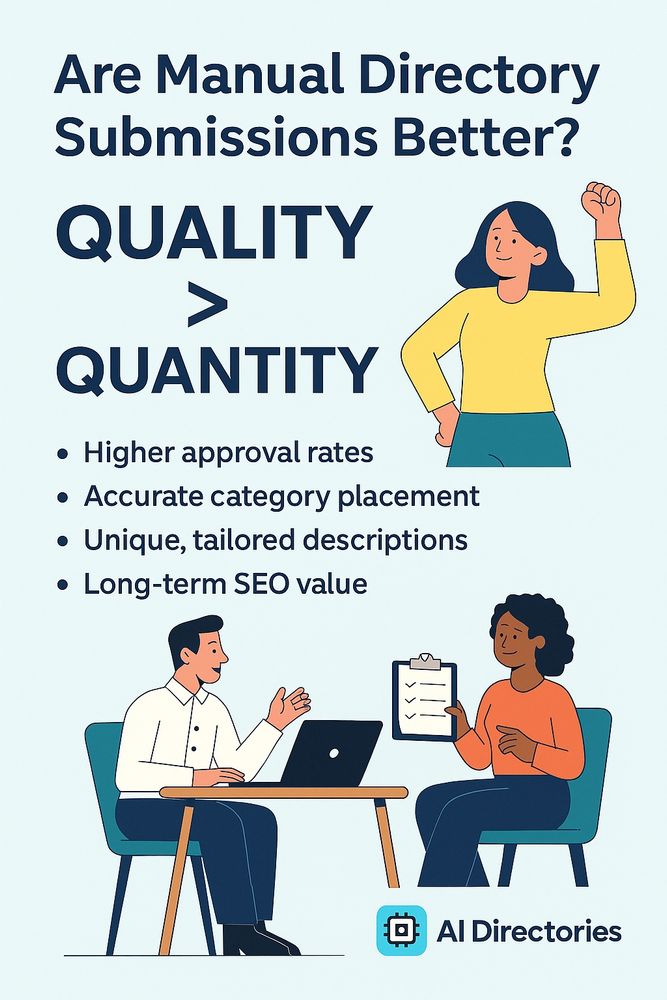 Are Manual Directory Submissions Better?

QUALITY
>
QUANTITY

• Higher approval rates
• Accurate category placement
• Unique, tailored descriptions
• Long-term SEO value

AI Directories